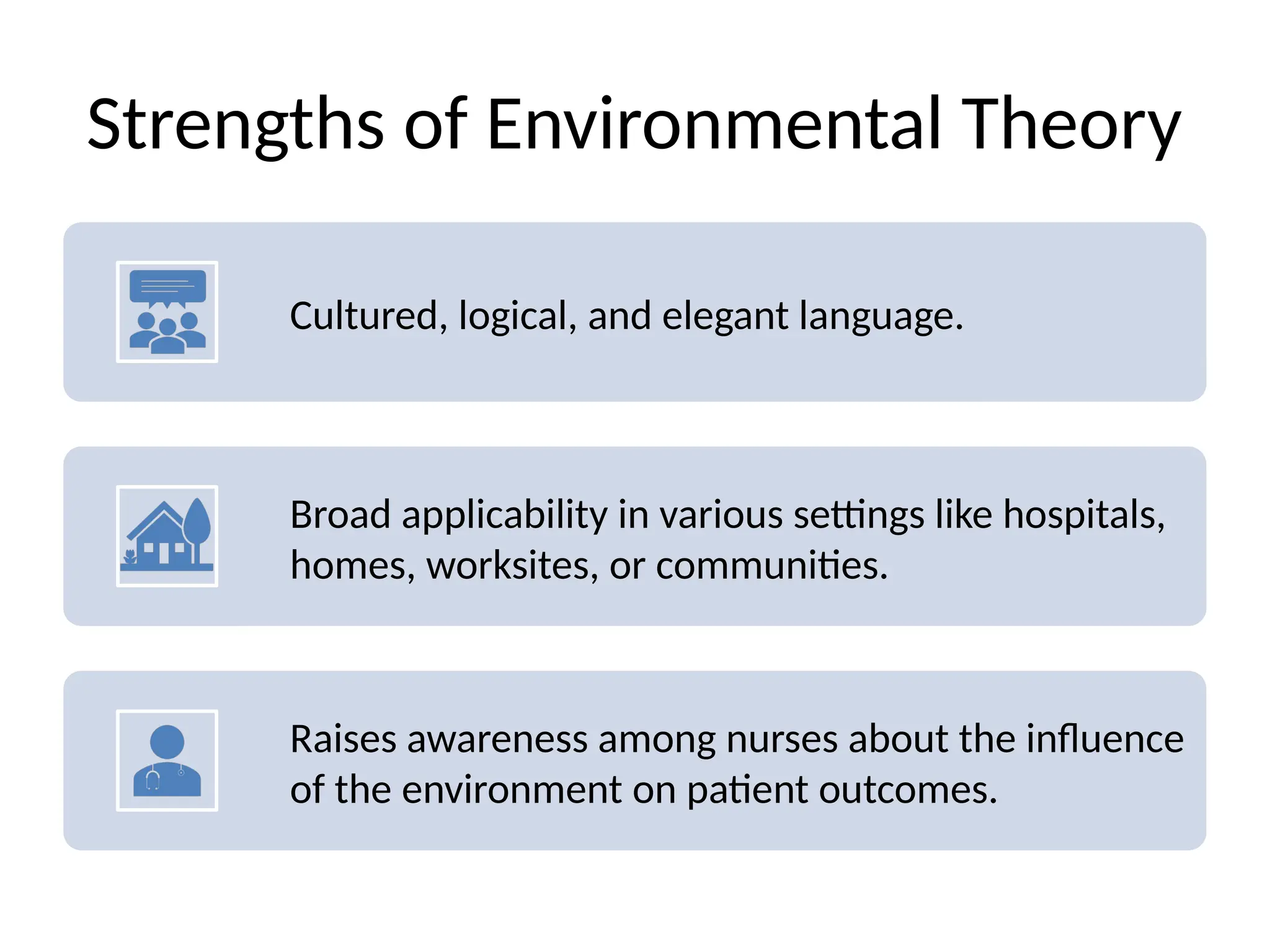 Strengths of Environmental Theory

Cultured, logical, and elegant language.

Broad applicability in various settings like hospitals, homes, worksites, or communities.

Raises awareness among nurses about the influence of the environment on patient outcomes.